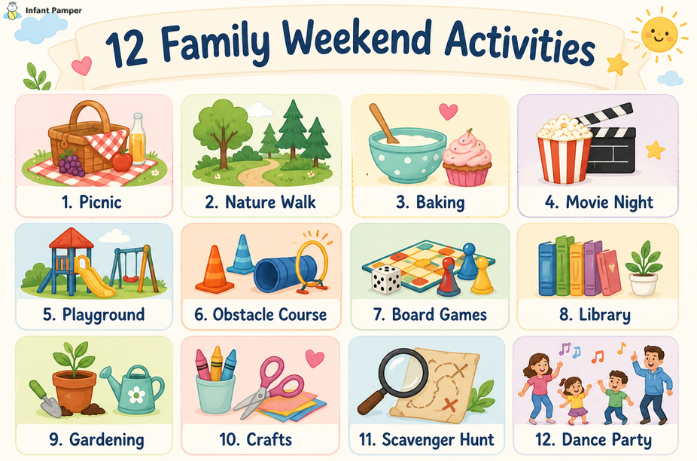 Infant Pamper

12 Family Weekend Activities

1. Picnic

2. Nature Walk

3. Baking

4. Movie Night

5. Playground

6. Obstacle Course

7. Board Games

8. Library

9. Gardening

10. Crafts

11. Scavenger Hunt

12. Dance Party